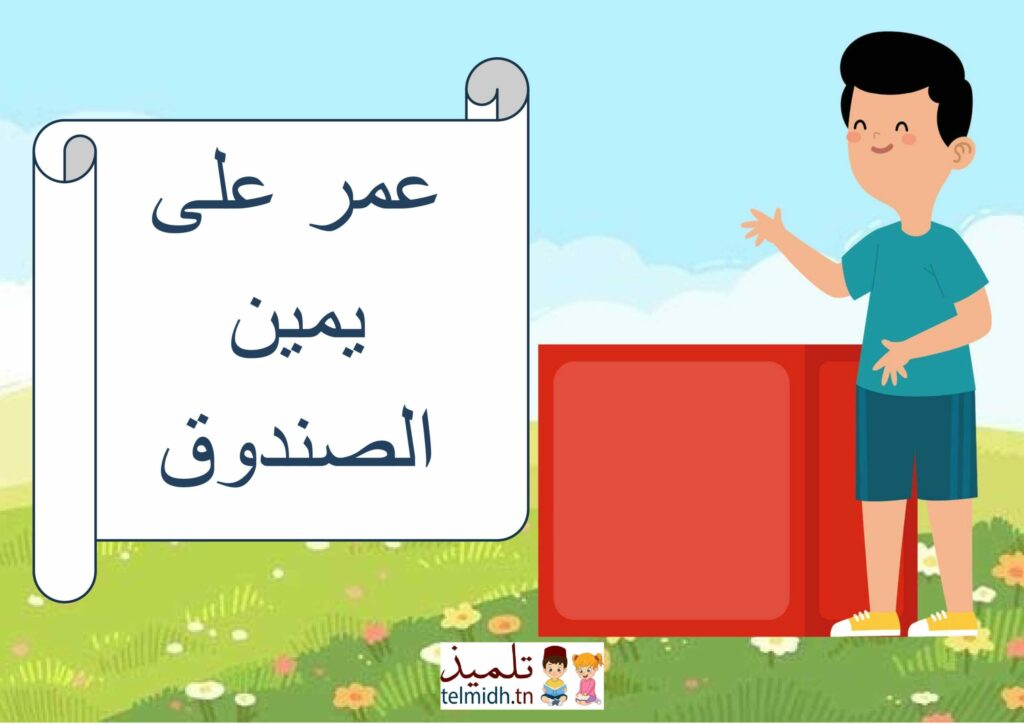 عمر على يمين الصندوق

تلميذ
telmidh.tn